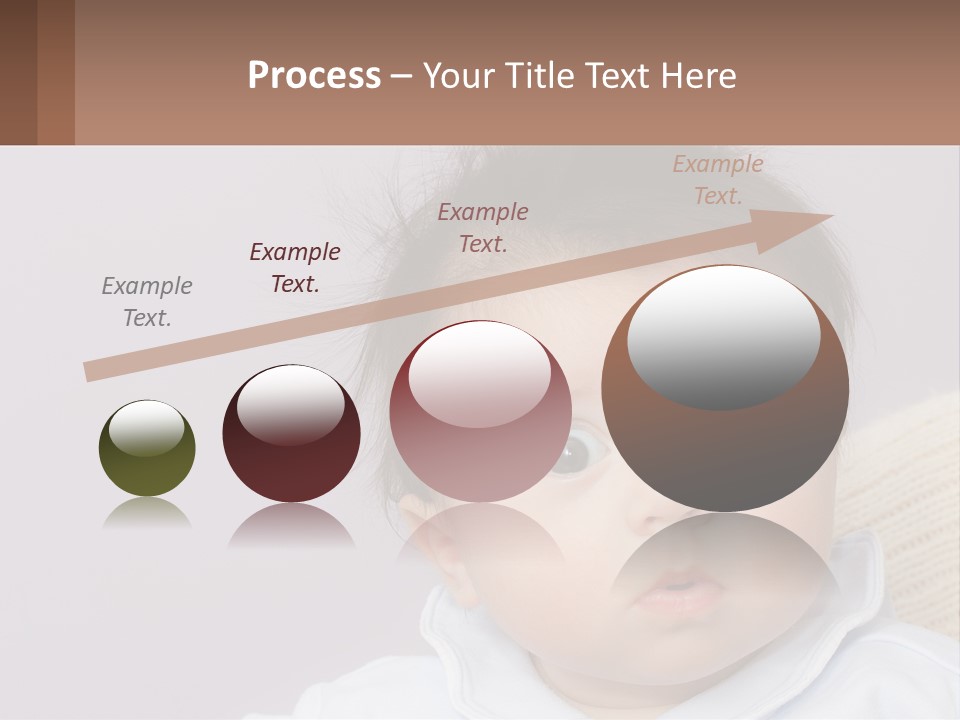 Process – Your Title Text Here

Example Text.

Example Text.

Example Text.

Example Text.